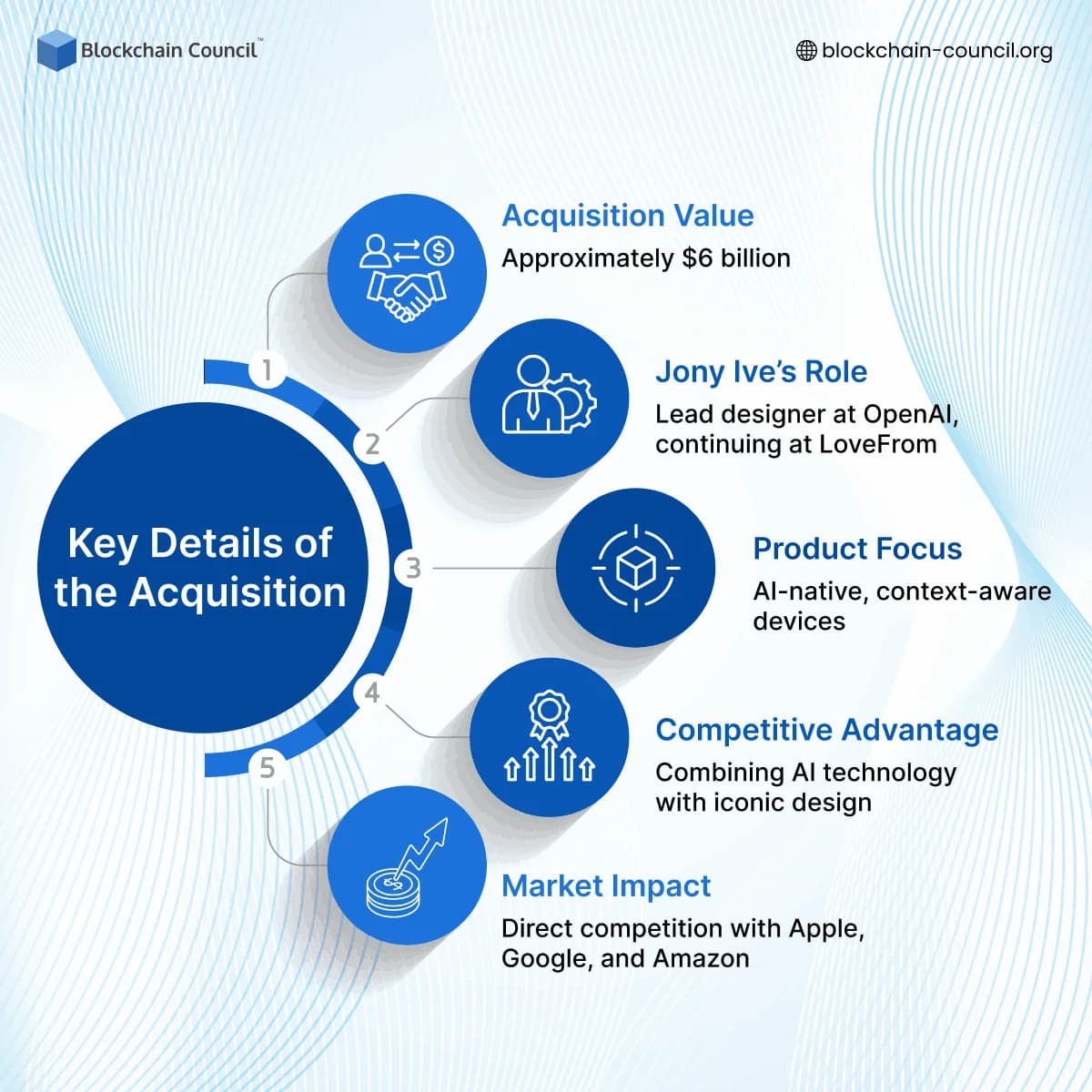 Blockchain Council™

blockchain-council.org

Key Details of the Acquisition

1

Acquisition Value

Approximately $6 billion

2

Jony Ive's Role

Lead designer at OpenAI, continuing at LoveFrom

3

Product Focus

AI-native, context-aware devices

4

Competitive Advantage

Combining AI technology with iconic design

5

Market Impact

Direct competition with Apple, Google, and Amazon